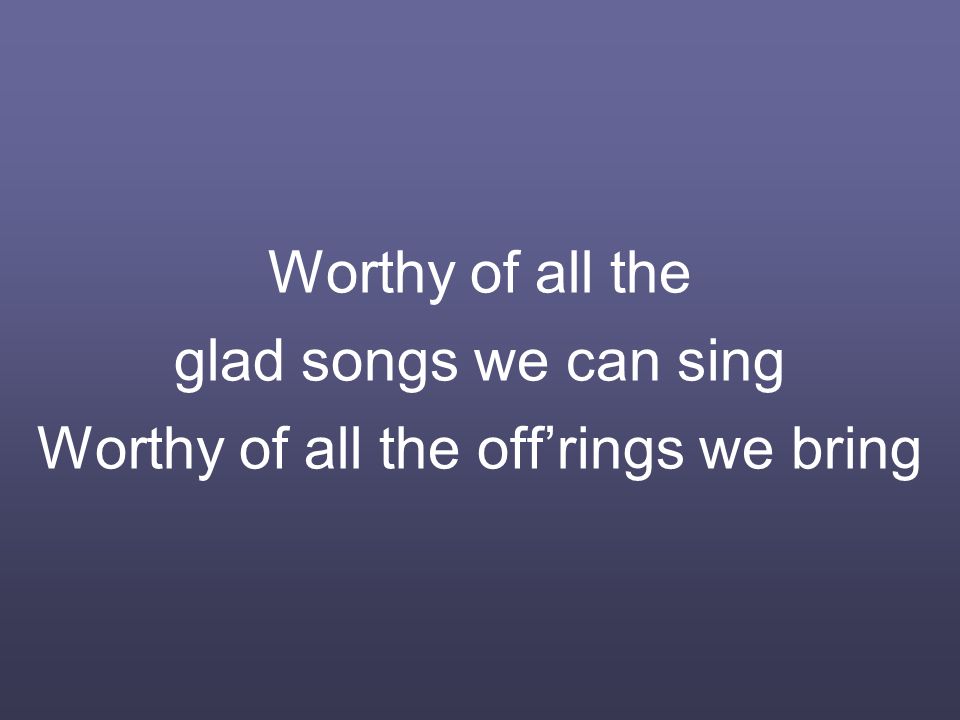 Worthy of all the
glad songs we can sing
Worthy of all the off’rings we bring